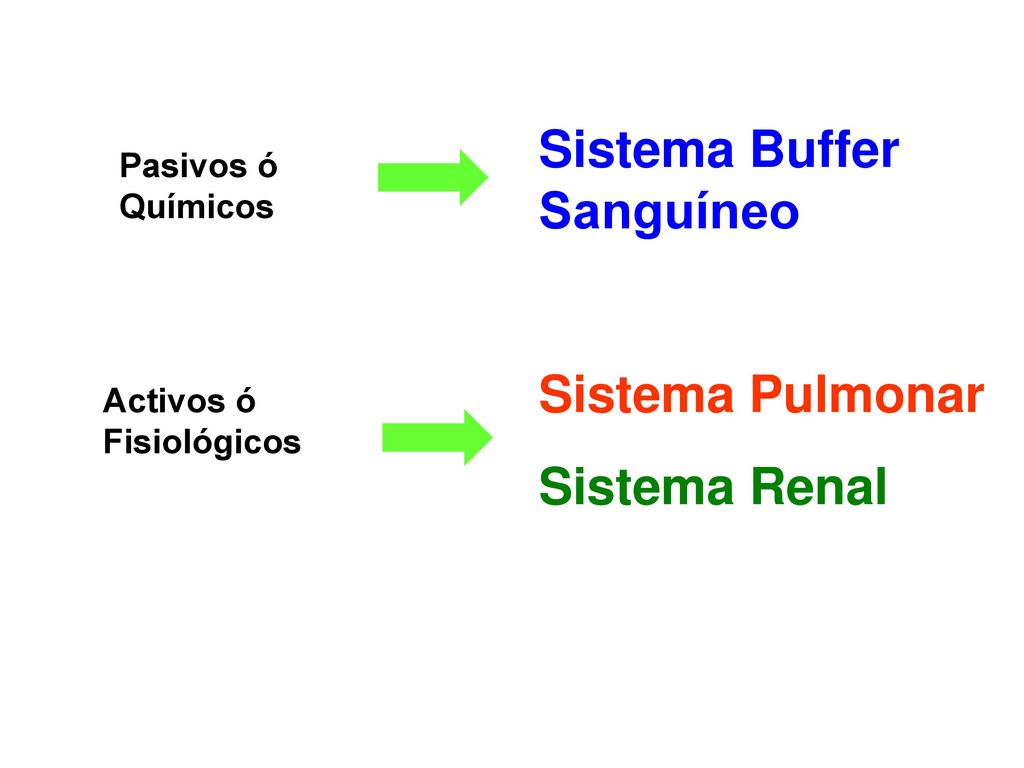 Pasivos ó Químicos

Sistema Buffer Sanguíneo

Activos ó Fisiológicos

Sistema Pulmonar

Sistema Renal